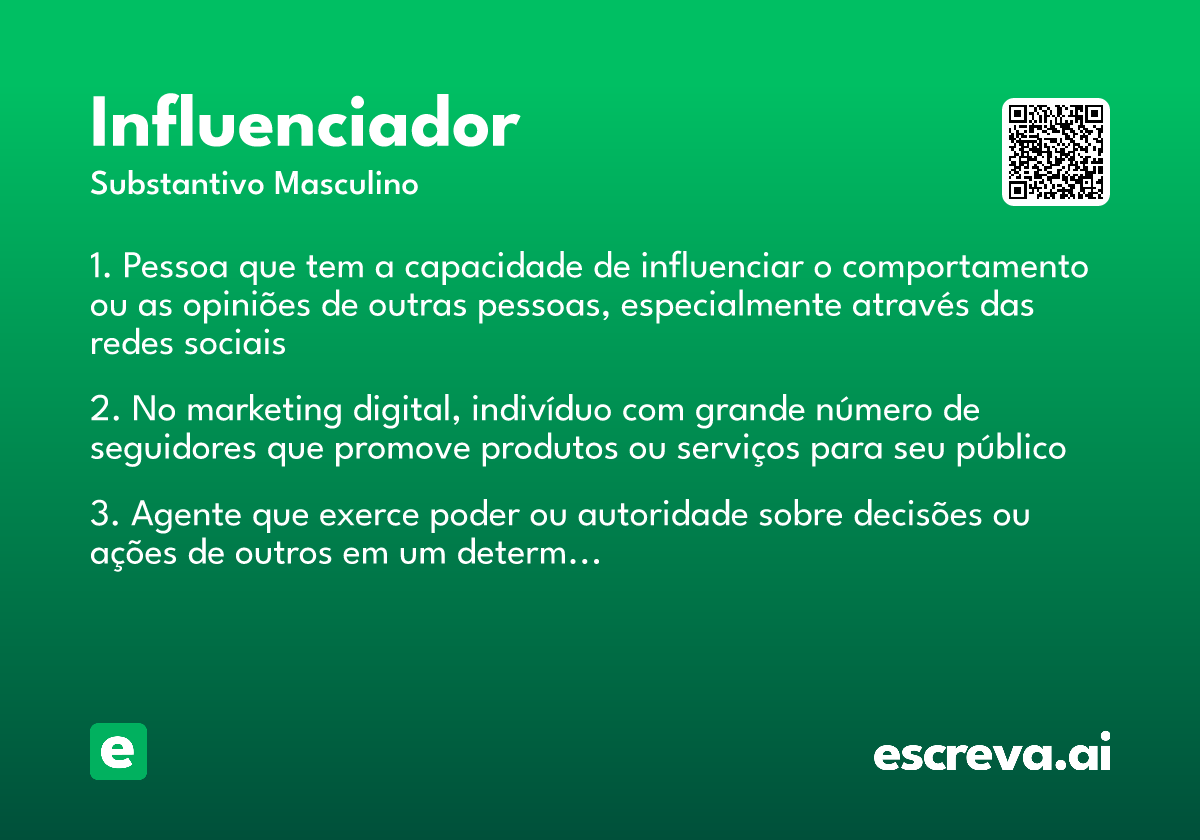 Influenciador

Substantivo Masculino

1. Pessoa que tem a capacidade de influenciar o comportamento ou as opiniões de outras pessoas, especialmente através das redes sociais

2. No marketing digital, indivíduo com grande número de seguidores que promove produtos ou serviços para seu público

3. Agente que exerce poder ou autoridade sobre decisões ou ações de outros em um determ...

e

escreva.ai